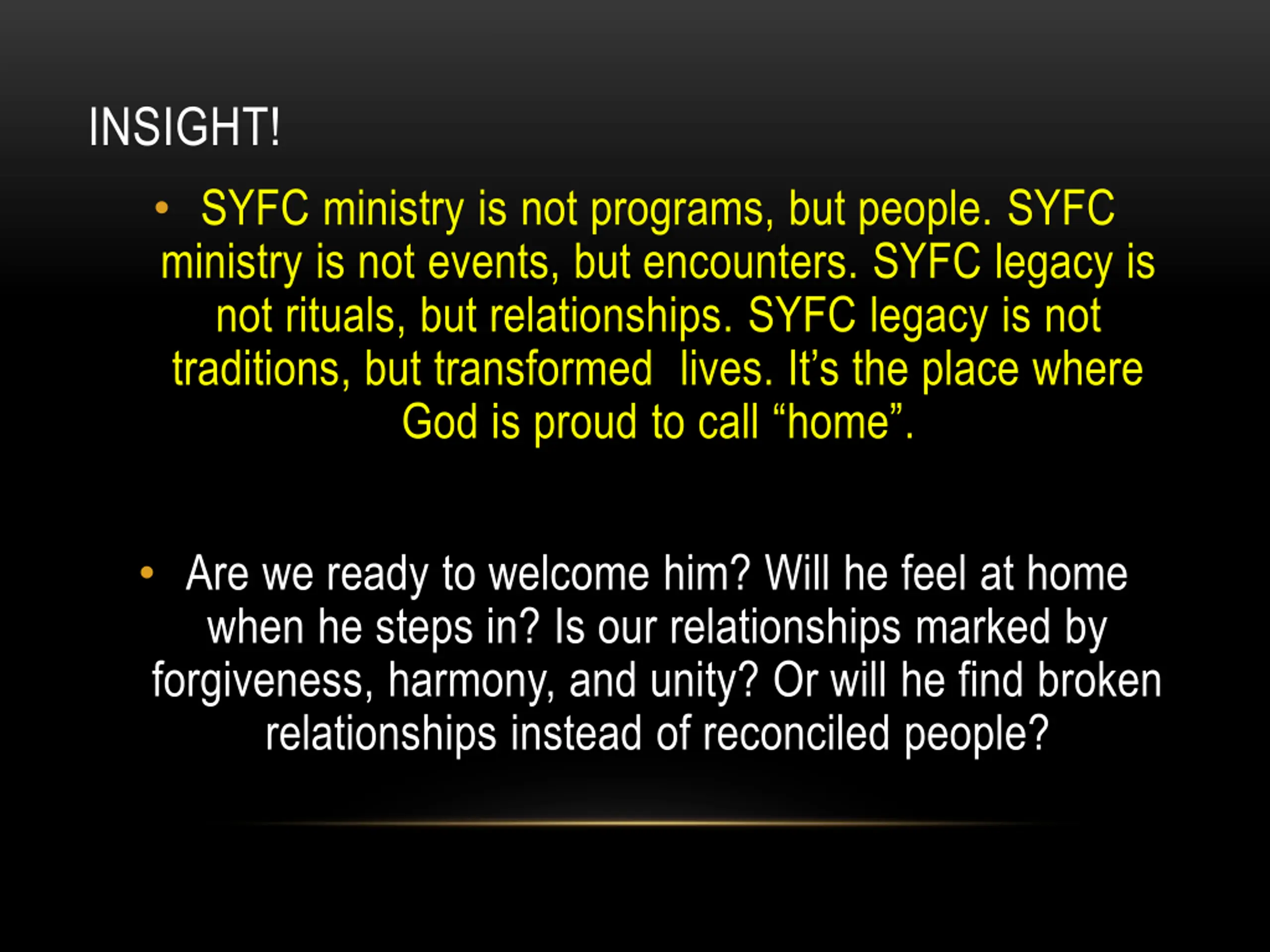 INSIGHT!

• SYFC ministry is not programs, but people. SYFC ministry is not events, but encounters. SYFC legacy is not rituals, but relationships. SYFC legacy is not traditions, but transformed lives. It's the place where God is proud to call "home".

• Are we ready to welcome him? Will he feel at home when he steps in? Is our relationships marked by forgiveness, harmony, and unity? Or will he find broken relationships instead of reconciled people?